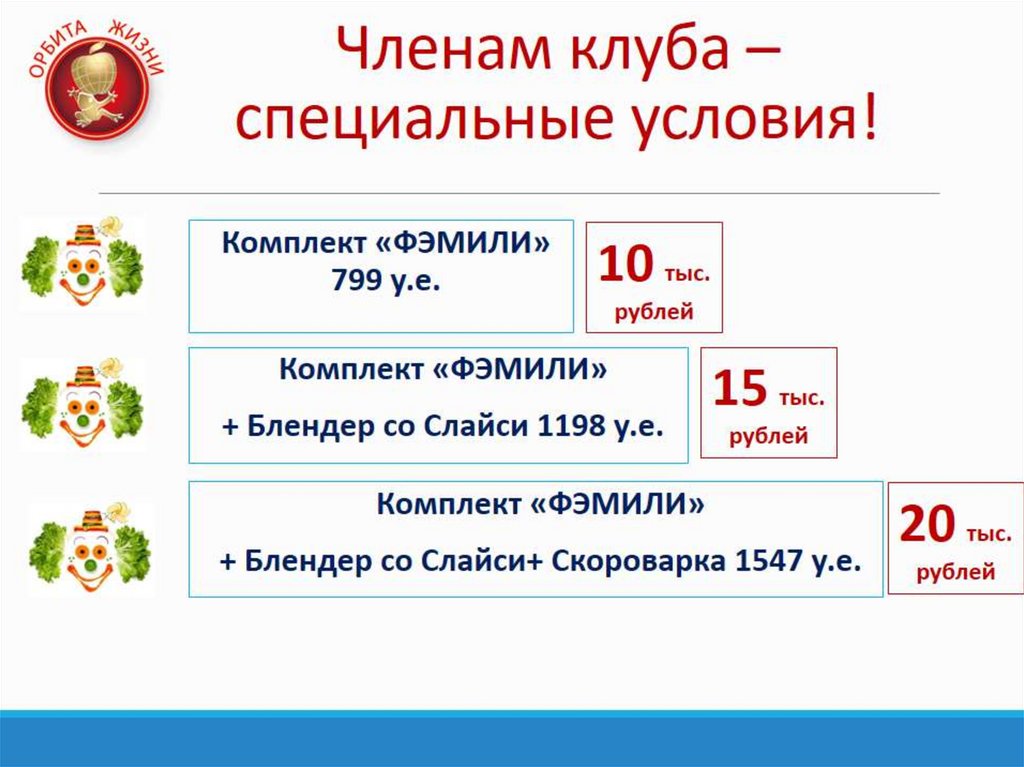 ОРБИТА ЖИЗНИ

Членам клуба – специальные условия!

Комплект «ФЭМИЛИ» 799 у.е.

10 тыс. рублей

Комплект «ФЭМИЛИ»

+ Блендер со Слайси 1198 у.е.

15 тыс. рублей

Комплект «ФЭМИЛИ»

+ Блендер со Слайси+ Скороварка 1547 у.е.

20 тыс. рублей